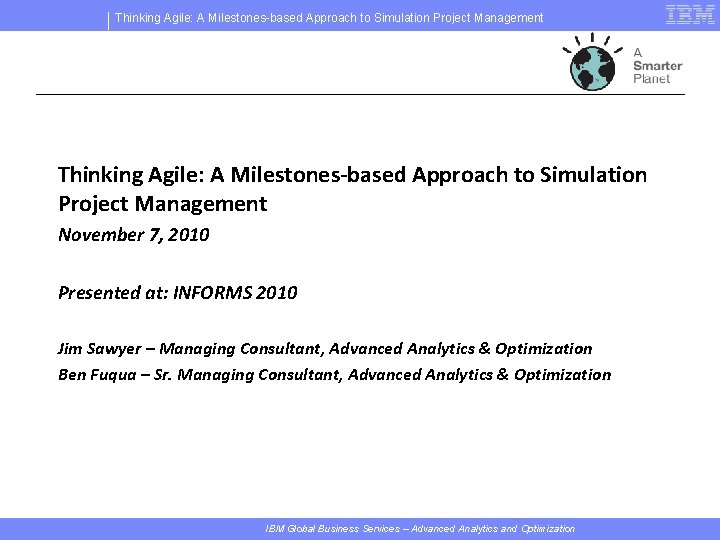 Thinking Agile: A Milestones-based Approach to Simulation Project Management

IBM

A Smarter Planet

Thinking Agile: A Milestones-based Approach to Simulation Project Management

November 7, 2010

Presented at: INFORMS 2010

Jim Sawyer – Managing Consultant, Advanced Analytics & Optimization

Ben Fuqua – Sr. Managing Consultant, Advanced Analytics & Optimization

IBM Global Business Services – Advanced Analytics and Optimization